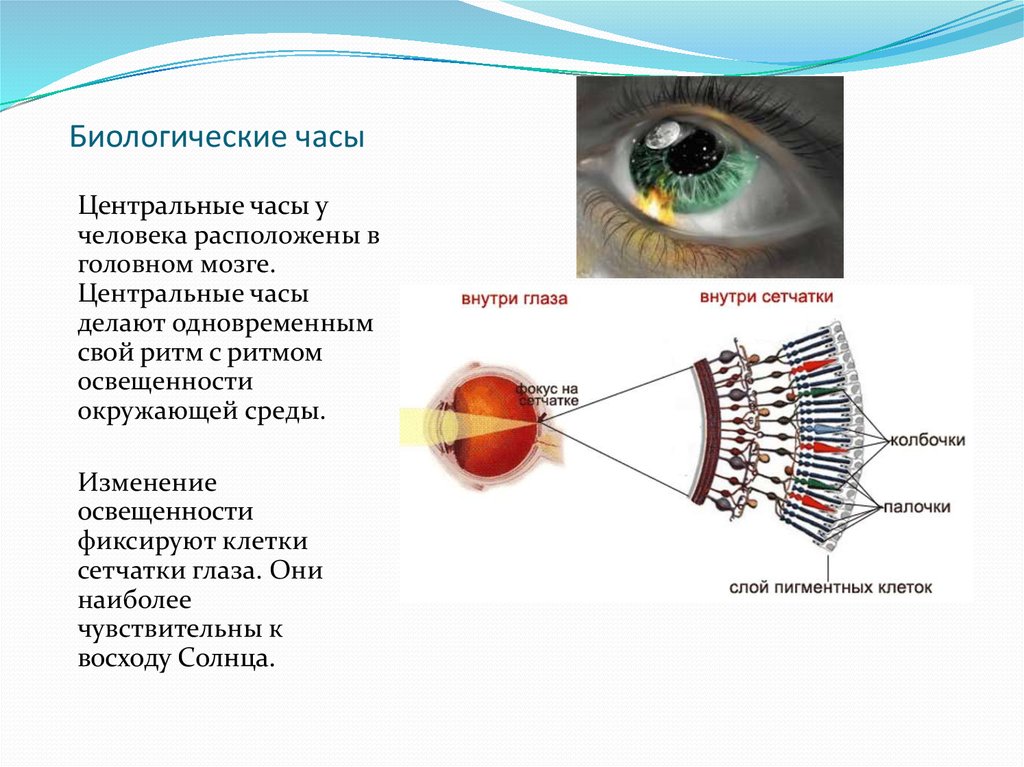 Биологические часы

Центральные часы у человека расположены в головном мозге. Центральные часы делают одновременным свой ритм с ритмом освещенности окружающей среды.

Изменение освещенности фиксируют клетки сетчатки глаза. Они наиболее чувствительны к восходу Солнца.

внутри глаза

внутри сетчатки

фокус на сетчатке

колбочки

палочки

слой пигментных клеток